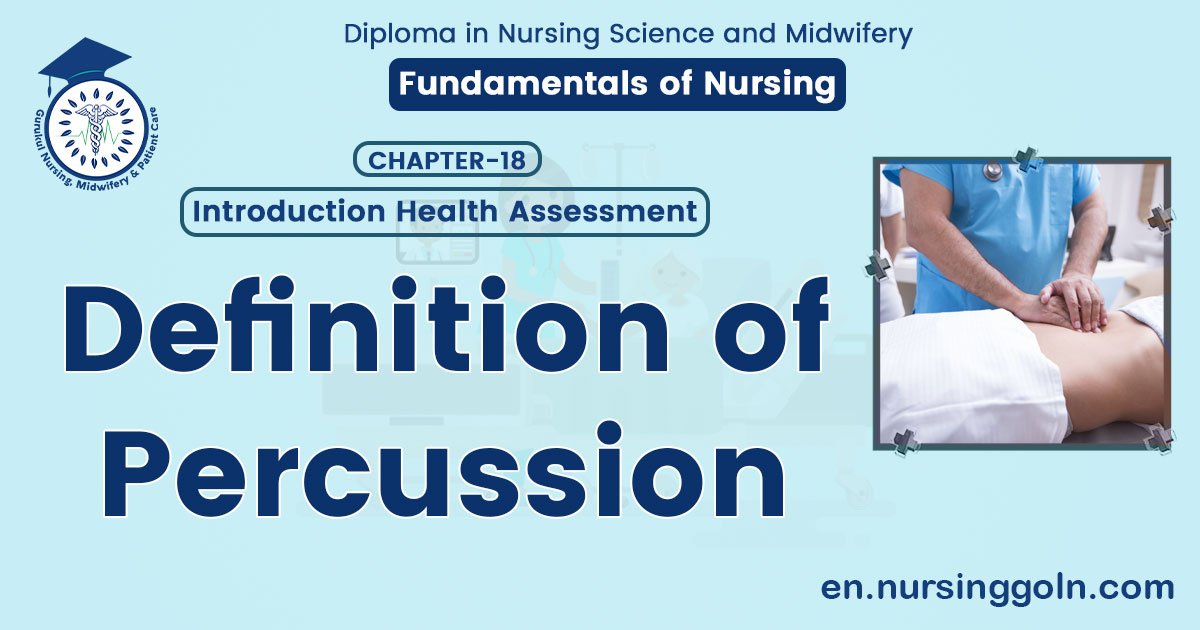 Gurukul Nursing, Midwifery & Patient Care

Diploma in Nursing Science and Midwifery

Fundamentals of Nursing

CHAPTER-18

Introduction Health Assessment

Definition of Percussion

en.nursinggoln.com